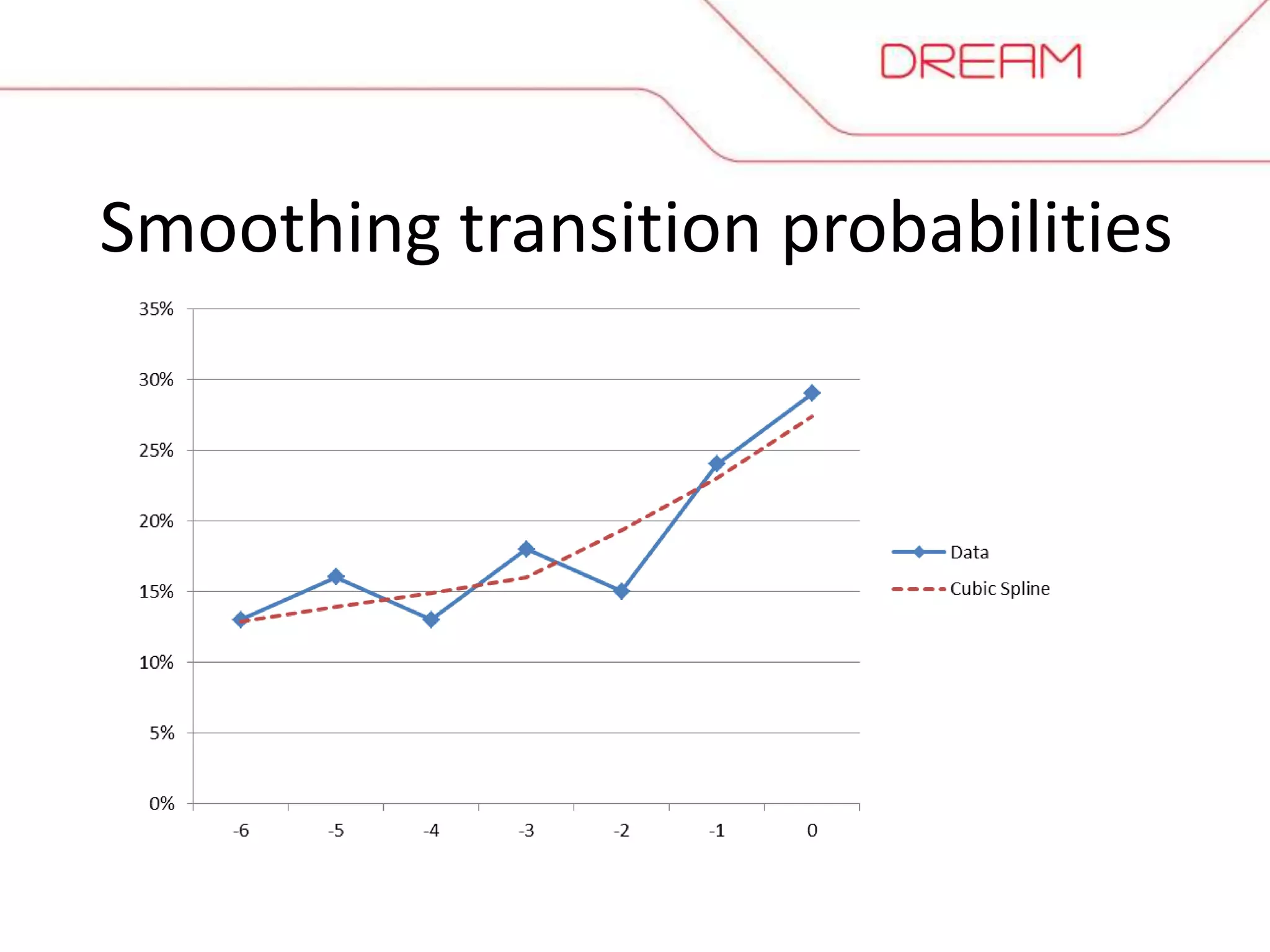 DREAM

Smoothing transition probabilities

35%
30%
25%
20%
15%
10%
5%
0%

-6 -5 -4 -3 -2 -1 0

Data
Cubic Spline